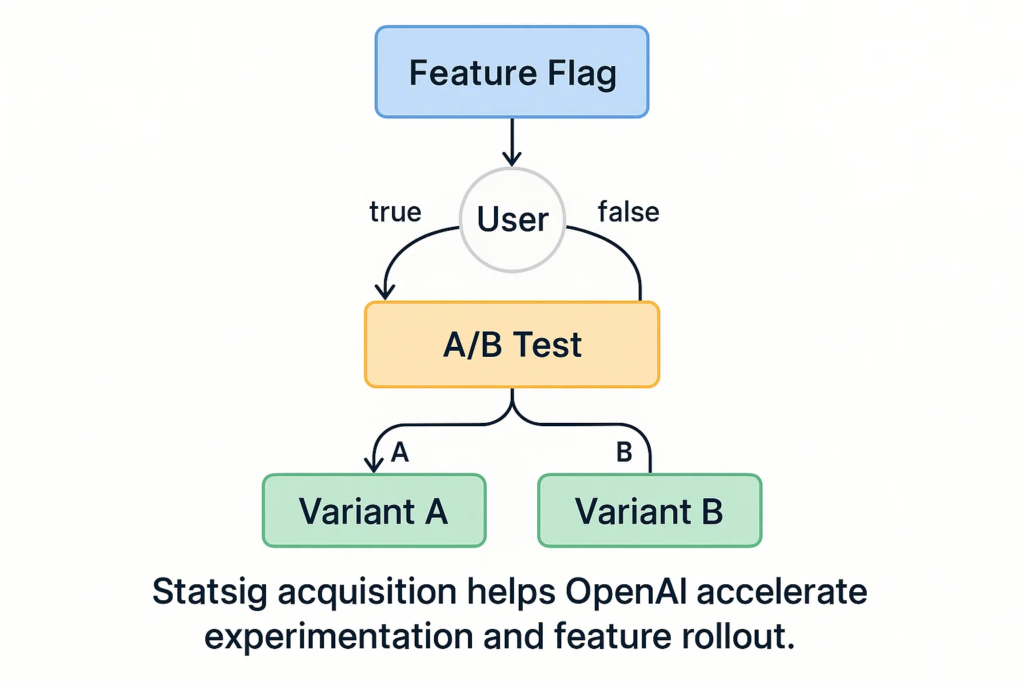 Feature Flag

true

User

false

A/B Test

A

B

Variant A

Variant B

Statsig acquisition helps OpenAI accelerate experimentation and feature rollout.